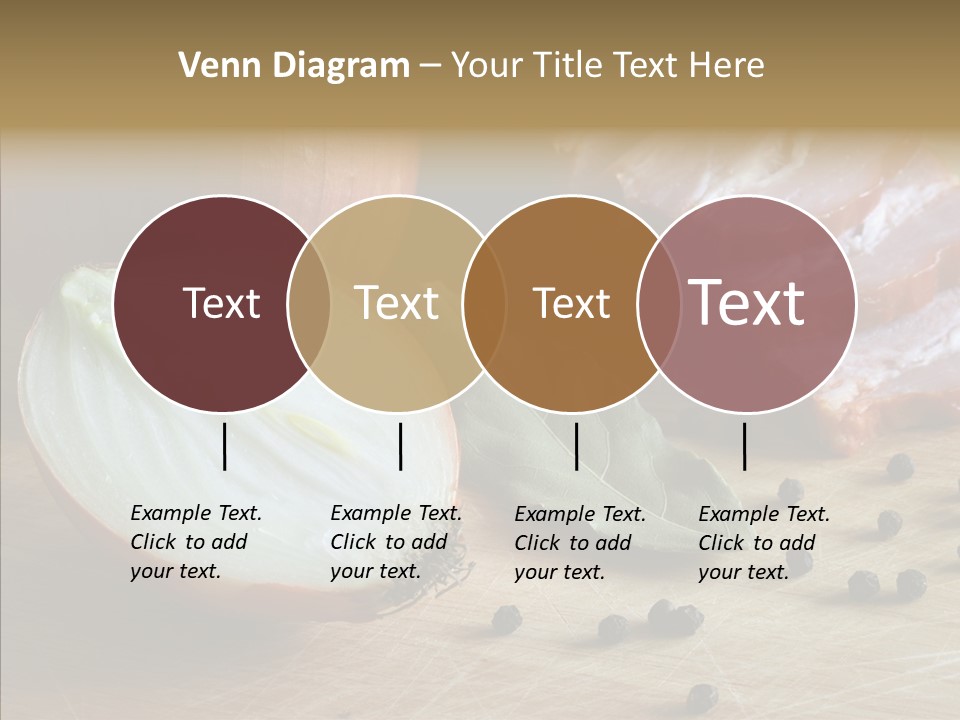 Venn Diagram – Your Title Text Here

Text

Text

Text

Text

Example Text. Click to add your text.

Example Text. Click to add your text.

Example Text. Click to add your text.

Example Text. Click to add your text.